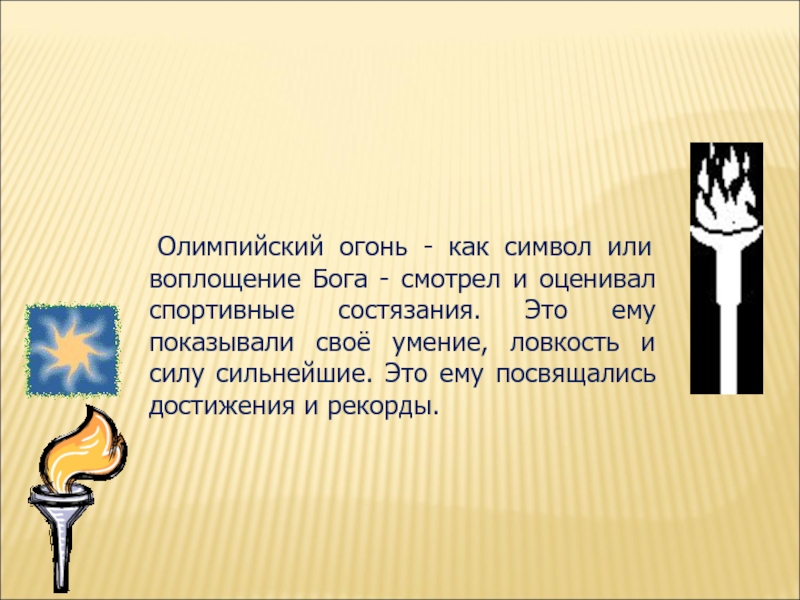 Олимпийский огонь - как символ или воплощение Бога - смотрел и оценивал спортивные состязания. Это ему показывали своё умение, ловкость и силу сильнейшие. Это ему посвящались достижения и рекорды.